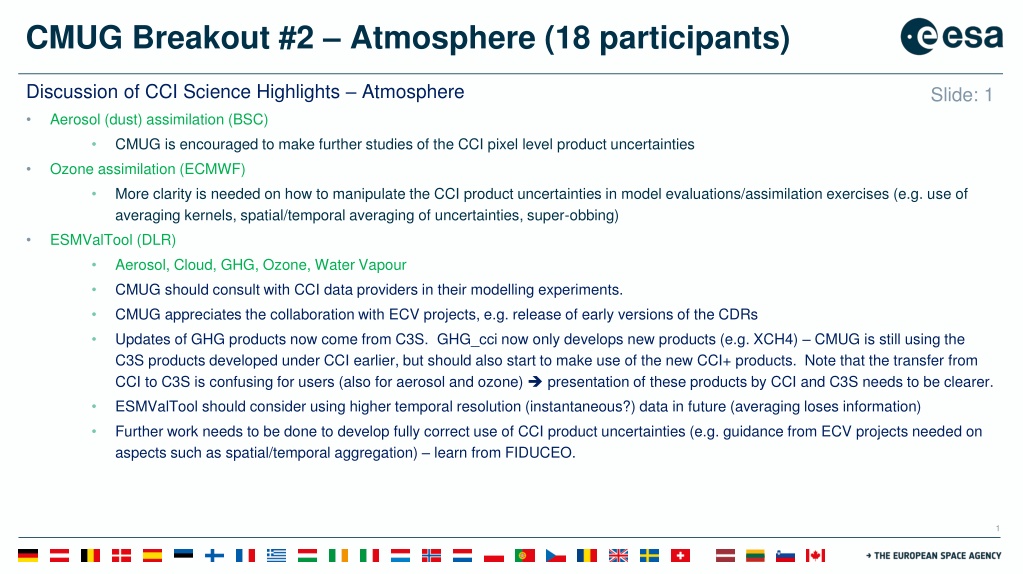 CMUG Breakout #2 – Atmosphere (18 participants)

esa

Discussion of CCI Science Highlights – Atmosphere

Slide: 1

• Aerosol (dust) assimilation (BSC)
  • CMUG is encouraged to make further studies of the CCI pixel level product uncertainties
• Ozone assimilation (ECMWF)
  • More clarity is needed on how to manipulate the CCI product uncertainties in model evaluations/assimilation exercises (e.g. use of averaging kernels, spatial/temporal averaging of uncertainties, super-obbing)
• ESMValTool (DLR)
  • Aerosol, Cloud, GHG, Ozone, Water Vapour
  • CMUG should consult with CCI data providers in their modelling experiments.
  • CMUG appreciates the collaboration with ECV projects, e.g. release of early versions of the CDRs
  • Updates of GHG products now come from C3S. GHG_cci now only develops new products (e.g. XCH4) – CMUG is still using the C3S products developed under CCI earlier, but should also start to make use of the new CCI+ products. Note that the transfer from CCI to C3S is confusing for users (also for aerosol and ozone) ➔ presentation of these products by CCI and C3S needs to be clearer.
  • ESMValTool should consider using higher temporal resolution (instantaneous?) data in future (averaging loses information)
  • Further work needs to be done to develop fully correct use of CCI product uncertainties (e.g. guidance from ECV projects needed on aspects such as spatial/temporal aggregation) – learn from FIDUCEO.

1

→ THE EUROPEAN SPACE AGENCY